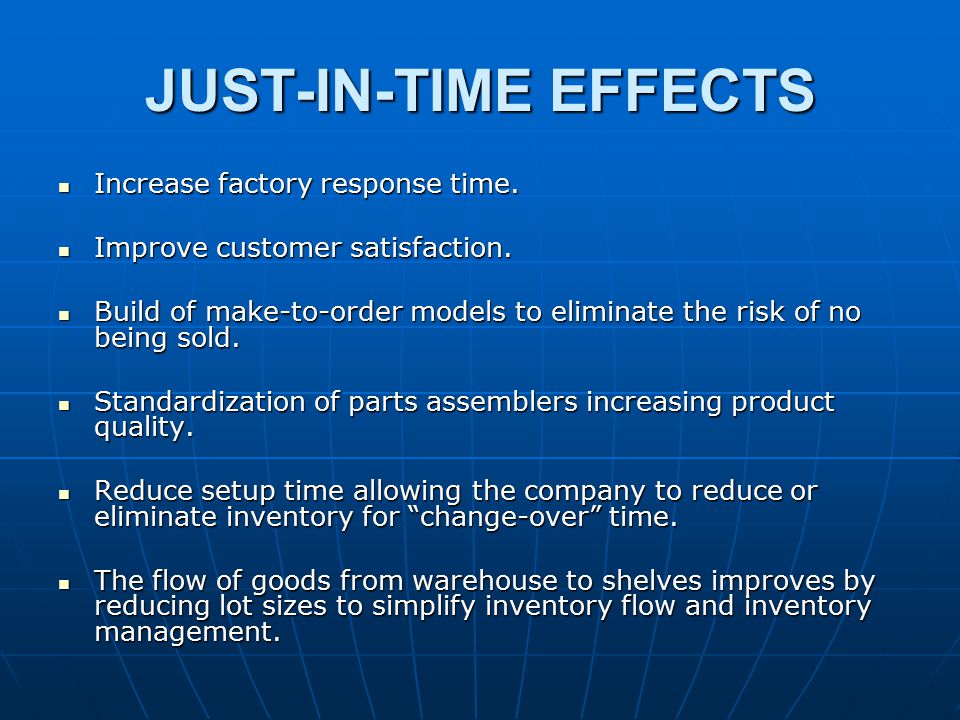 JUST-IN-TIME EFFECTS

- Increase factory response time.
- Improve customer satisfaction.
- Build of make-to-order models to eliminate the risk of no being sold.
- Standardization of parts assemblers increasing product quality.
- Reduce setup time allowing the company to reduce or eliminate inventory for “change-over” time.
- The flow of goods from warehouse to shelves improves by reducing lot sizes to simplify inventory flow and inventory management.